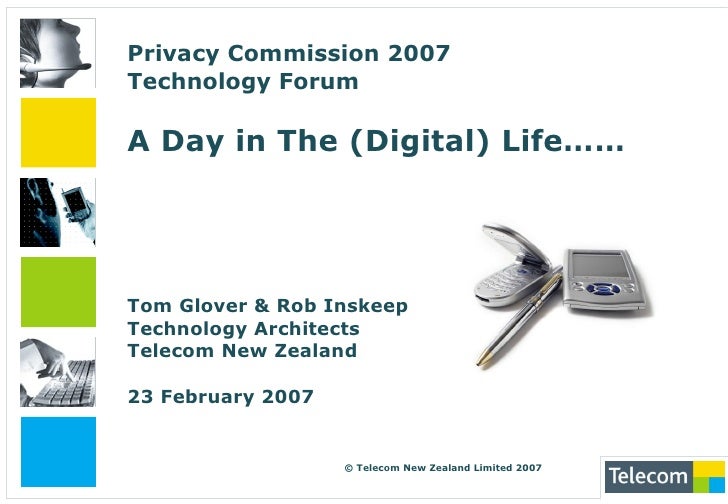 Privacy Commission 2007
Technology Forum

A Day in The (Digital) Life……

Tom Glover & Rob Inskeep
Technology Architects
Telecom New Zealand

23 February 2007

© Telecom New Zealand Limited 2007

Telecom